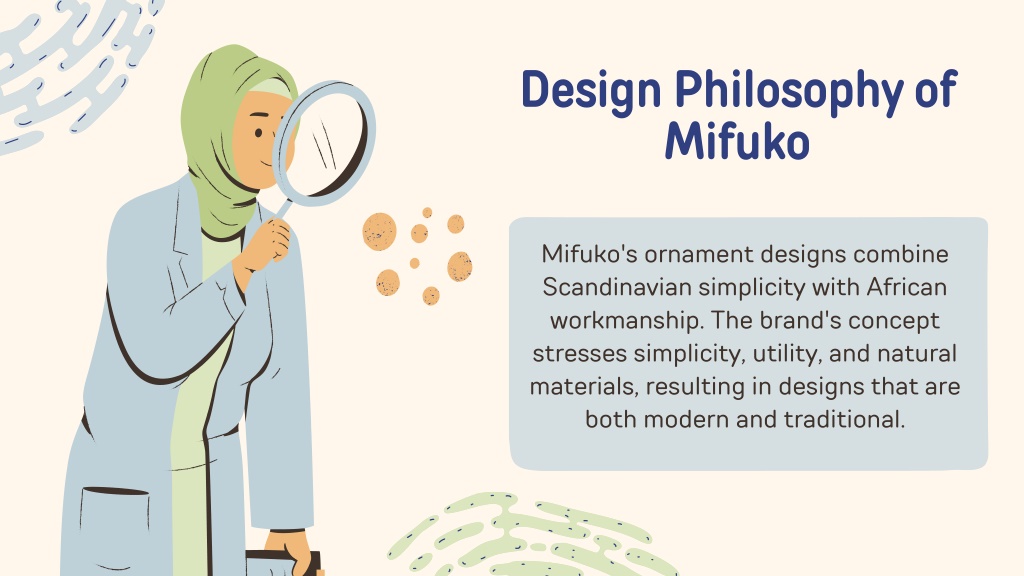 Design Philosophy of Mifuko

Mifuko's ornament designs combine Scandinavian simplicity with African workmanship. The brand's concept stresses simplicity, utility, and natural materials, resulting in designs that are both modern and traditional.